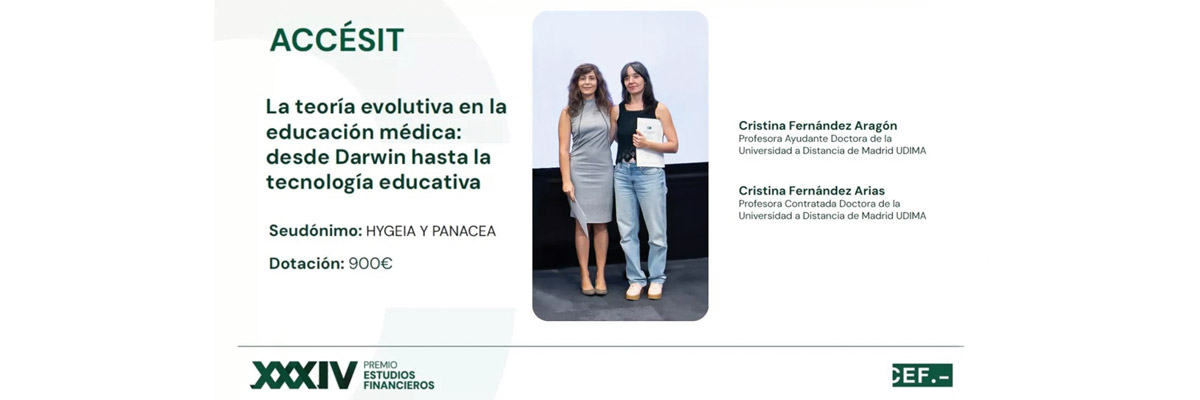 ACCÉSIT

La teoría evolutiva en la educación médica: desde Darwin hasta la tecnología educativa

Seudónimo: HYGEIA Y PANACEA

Dotación: 900€

Cristina Fernández Aragón
Profesora Ayudante Doctora de la Universidad a Distancia de Madrid UDIMA

Cristina Fernández Arias
Profesora Contratada Doctora de la Universidad a Distancia de Madrid UDIMA

XXXIV PREMIO ESTUDIOS FINANCIEROS

CEF.-